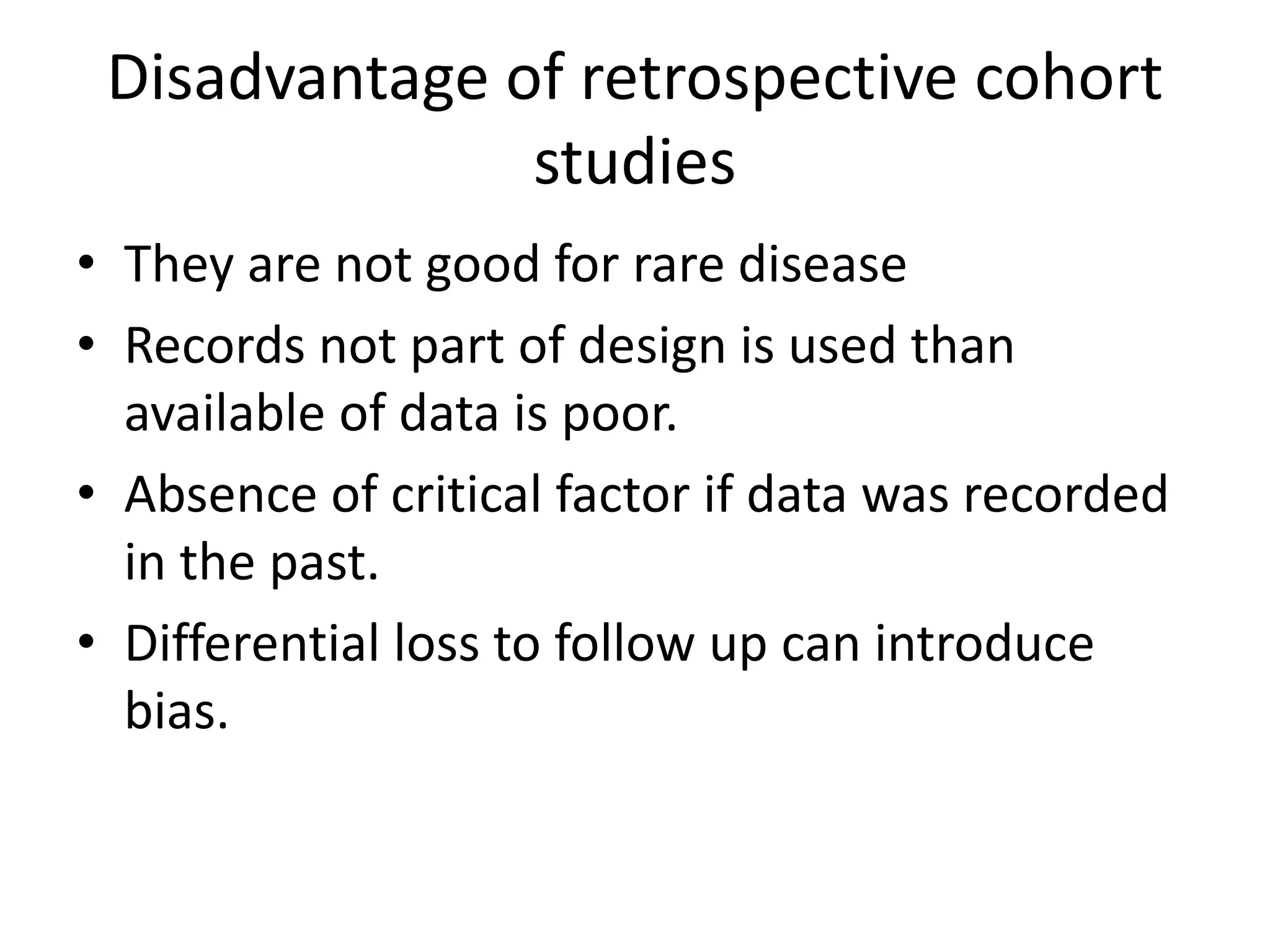 Disadvantage of retrospective cohort studies

• They are not good for rare disease
• Records not part of design is used than available of data is poor.
• Absence of critical factor if data was recorded in the past.
• Differential loss to follow up can introduce bias.